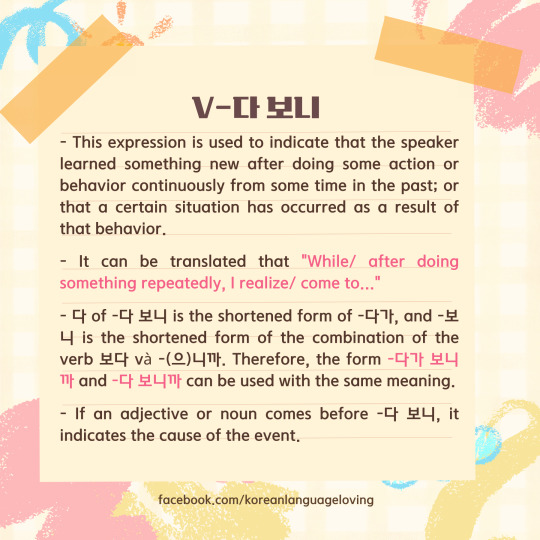 V-다 보니

- This expression is used to indicate that the speaker learned something new after doing some action or behavior continuously from some time in the past; or that a certain situation has occurred as a result of that behavior.

- It can be translated that "While/ after doing something repeatedly, I realize/ come to..."

- 다 of -다 보니 is the shortened form of -다가, and -보니 is the shortened form of the combination of the verb 보다 và -(으)니까. Therefore, the form -다가 보니까 and -다 보니까 can be used with the same meaning.

- If an adjective or noun comes before -다 보니, it indicates the cause of the event.

facebook.com/koreanlanguageloving